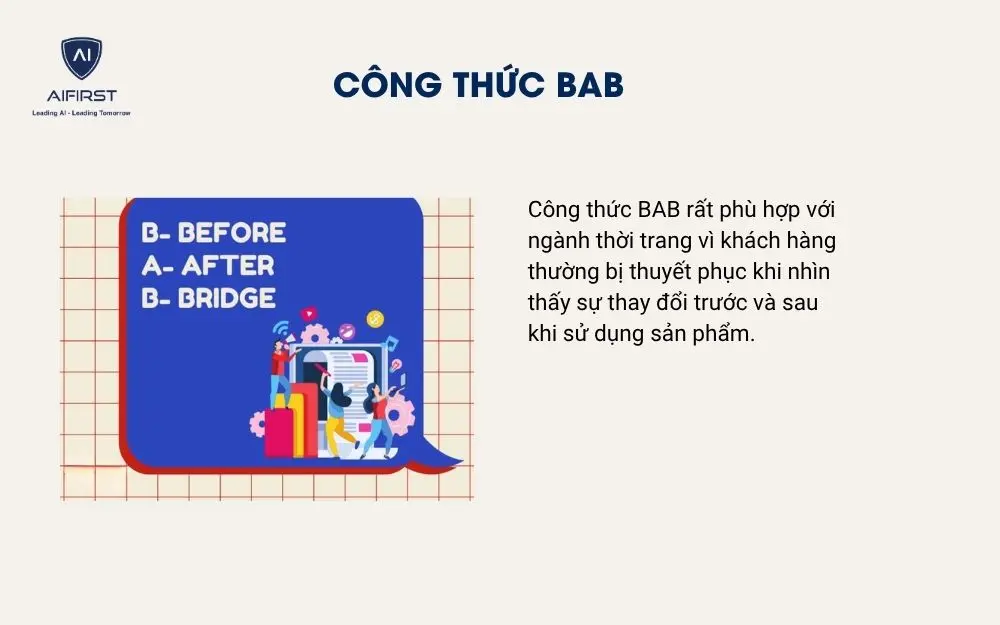 AI
AIFIRST
Leading AI - Leading Tomorrow

CÔNG THỨC BAB

B- BEFORE
A- AFTER
B- BRIDGE

Công thức BAB rất phù hợp với ngành thời trang vì khách hàng thường bị thuyết phục khi nhìn thấy sự thay đổi trước và sau khi sử dụng sản phẩm.